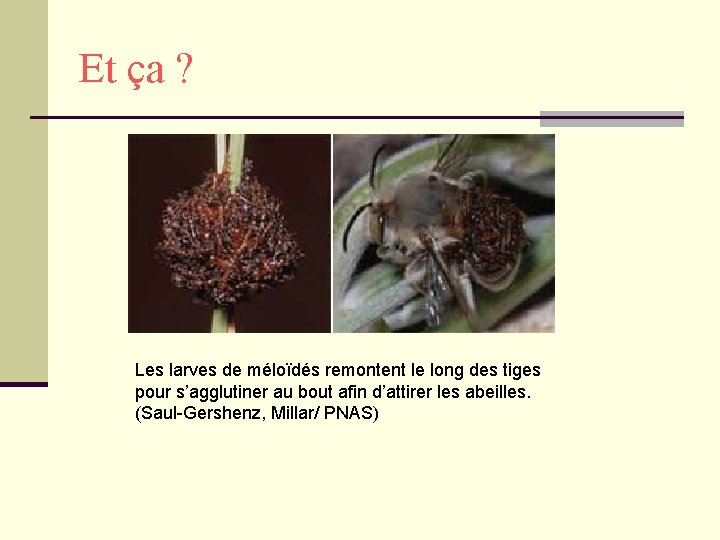 Et ça ?

Les larves de méloïdés remontent le long des tiges pour s’agglutiner au bout afin d’attirer les abeilles. (Saul-Gershenz, Millar/ PNAS)